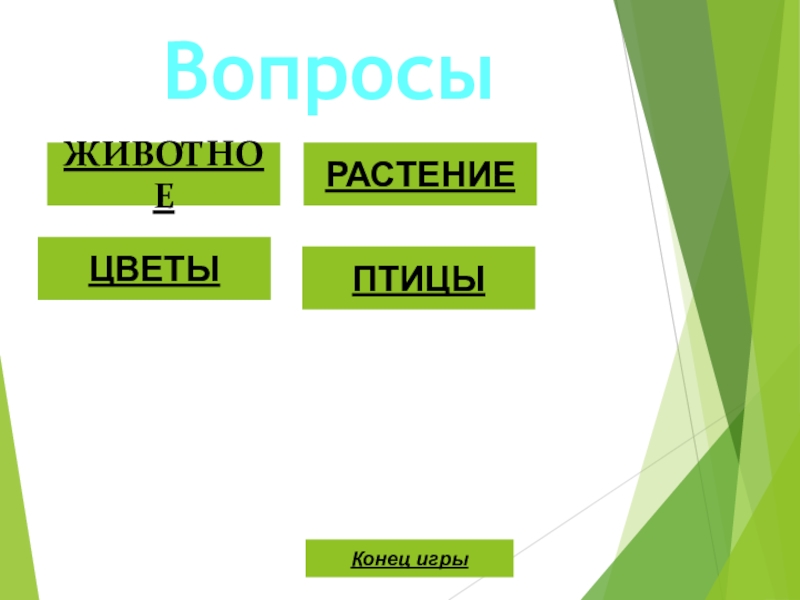 Вопросы

ЖИВОТНОЕ

РАСТЕНИЕ

ЦВЕТЫ

ПТИЦЫ

Конец игры